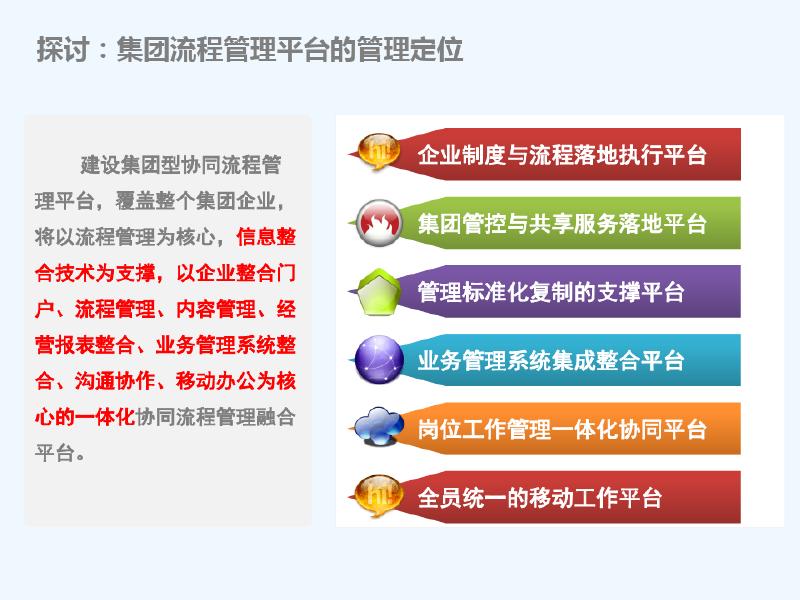 探讨：集团流程管理平台的管理定位

建设集团型协同流程管理平台，覆盖整个集团企业，将以流程管理为核心，信息整合技术为支撑，以企业整合门户、流程管理、内容管理、经营报表整合、业务管理系统整合、沟通协作、移动办公为核心的一体化协同流程管理融合平台。

hi!
企业制度与流程落地执行平台

集团管控与共享服务落地平台

管理标准化复制的支撑平台

业务管理系统集成整合平台

岗位工作管理一体化协同平台

hi!
全员统一的移动工作平台